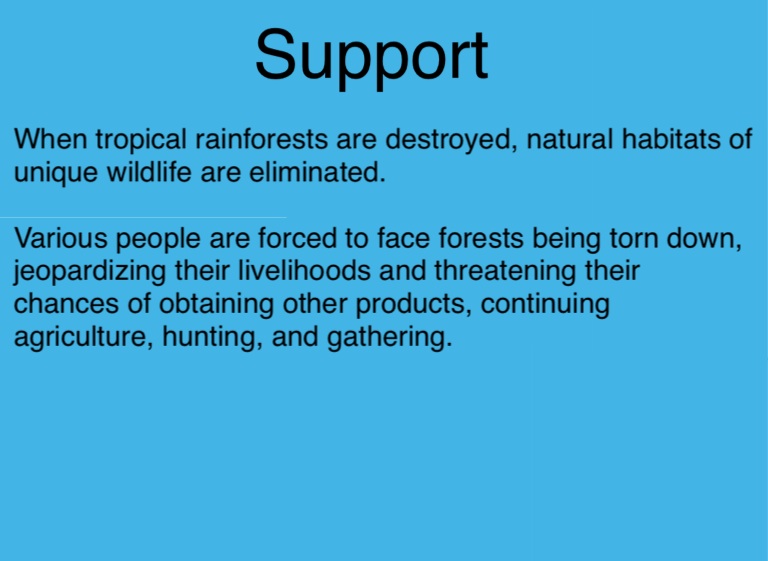 Support

When tropical rainforests are destroyed, natural habitats of unique wildlife are eliminated.

Various people are forced to face forests being torn down, jeopardizing their livelihoods and threatening their chances of obtaining other products, continuing agriculture, hunting, and gathering.